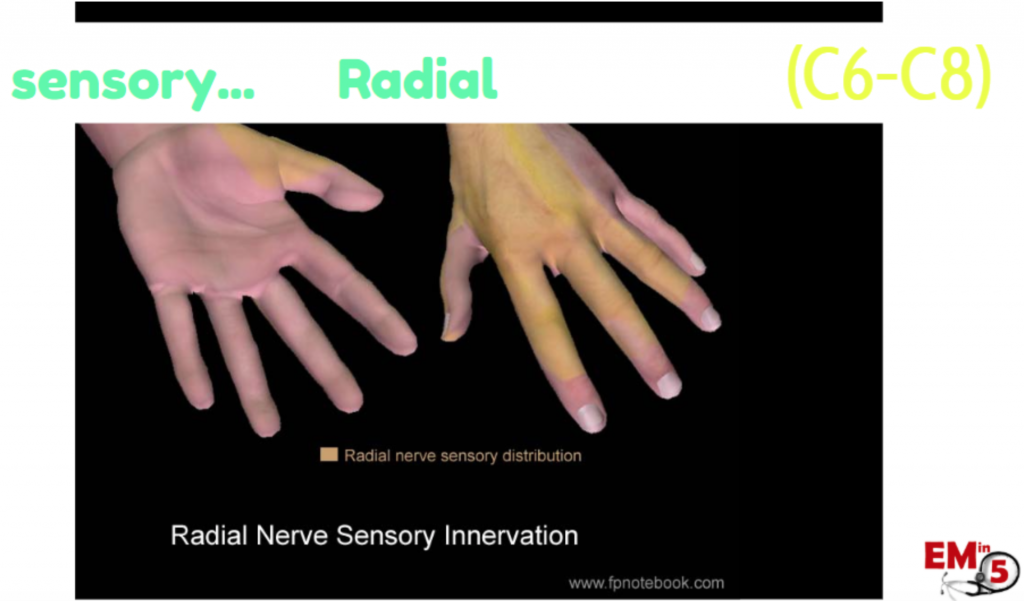 sensory... Radial (C6-C8)

Radial nerve sensory distribution

Radial Nerve Sensory Innervation

www.fpnotebook.com

EM in 5